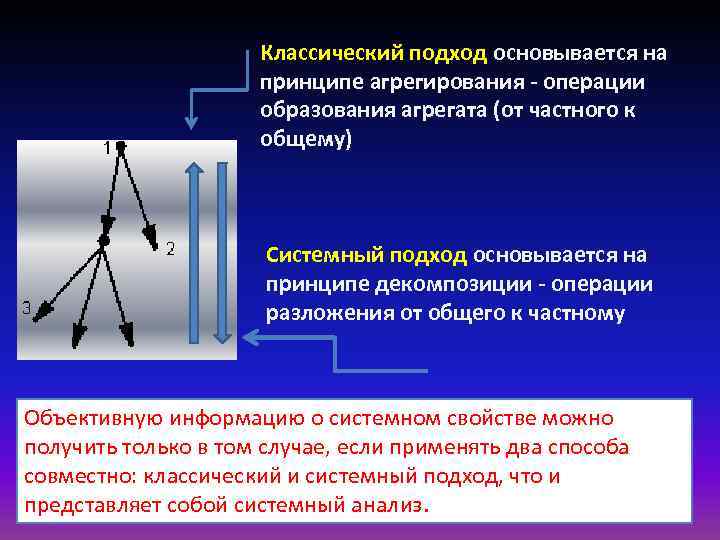 Классический подход основывается на принципе агрегирования - операции образования агрегата (от частного к общему)

1

2

3

Системный подход основывается на принципе декомпозиции - операции разложения от общего к частному

Объективную информацию о системном свойстве можно получить только в том случае, если применять два способа совместно: классический и системный подход, что и представляет собой системный анализ.